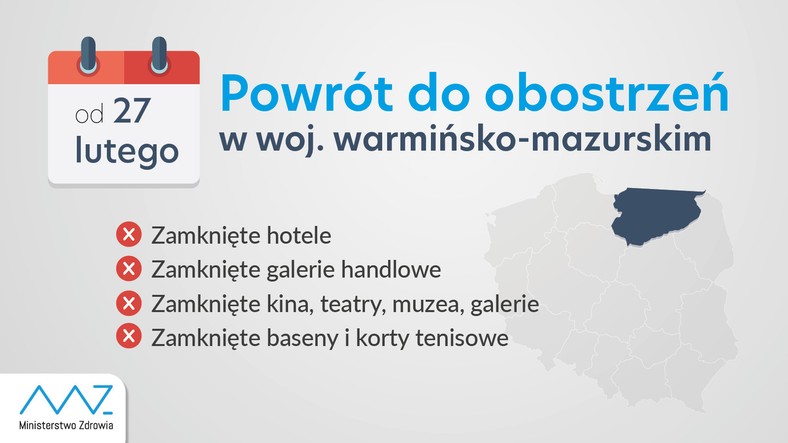 od 27 lutego

Powrót do obostrzeń
w woj. warmińsko-mazurskim

Zamknięte hotele
Zamknięte galerie handlowe
Zamknięte kina, teatry, muzea, galerie
Zamknięte baseny i korty tenisowe

Ministerstwo Zdrowia